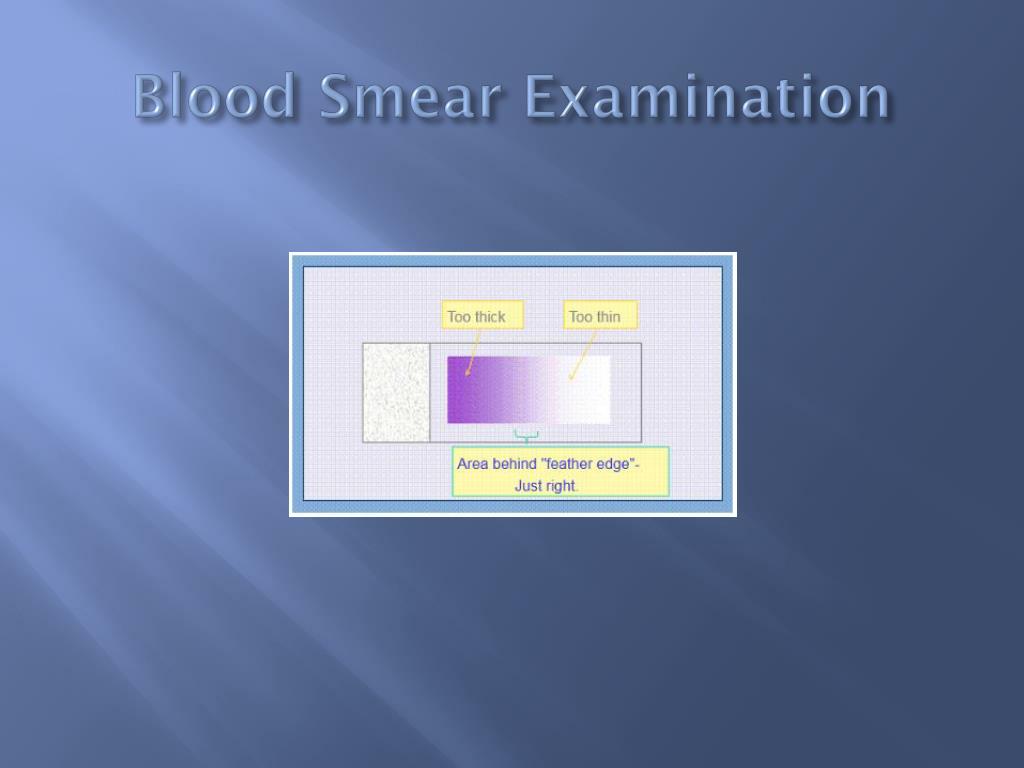 Blood Smear Examination

Too thick

Too thin

Area behind "feather edge"- Just right.